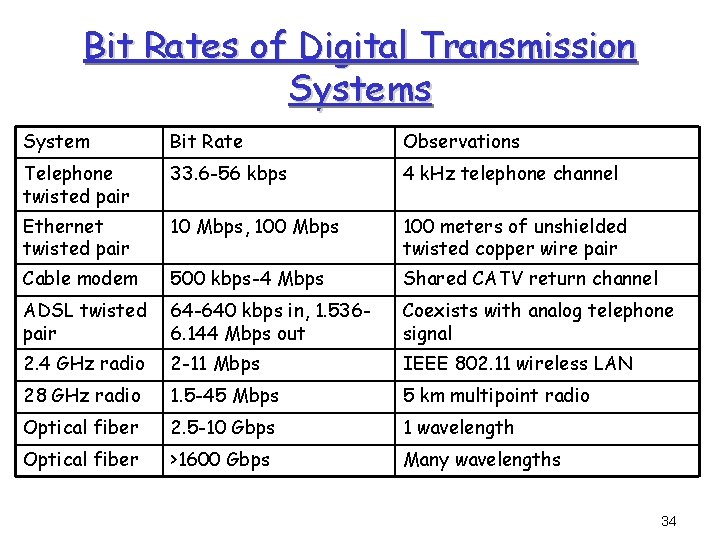 Bit Rates of Digital Transmission Systems

| System | Bit Rate | Observations |
|---|---|---|
| Telephone twisted pair | 33.6-56 kbps | 4 kHz telephone channel |
| Ethernet twisted pair | 10 Mbps, 100 Mbps | 100 meters of unshielded twisted copper wire pair |
| Cable modem | 500 kbps-4 Mbps | Shared CATV return channel |
| ADSL twisted pair | 64-640 kbps in, 1.536-6.144 Mbps out | Coexists with analog telephone signal |
| 2.4 GHz radio | 2-11 Mbps | IEEE 802.11 wireless LAN |
| 28 GHz radio | 1.5-45 Mbps | 5 km multipoint radio |
| Optical fiber | 2.5-10 Gbps | 1 wavelength |
| Optical fiber | >1600 Gbps | Many wavelengths |

34